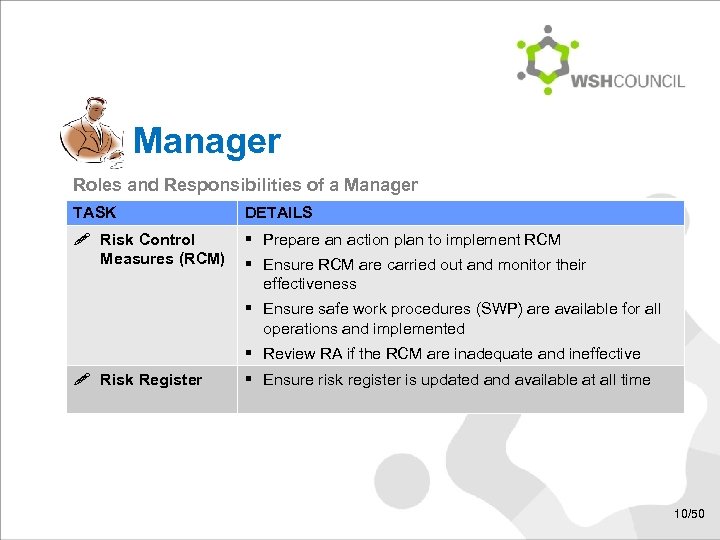 WSHCOUNCIL

Manager

Roles and Responsibilities of a Manager

| TASK | DETAILS |
|---|---|
| Risk Control Measures (RCM) | ▪ Prepare an action plan to implement RCM ▪ Ensure RCM are carried out and monitor their effectiveness ▪ Ensure safe work procedures (SWP) are available for all operations and implemented ▪ Review RA if the RCM are inadequate and ineffective |
| Risk Register | ▪ Ensure risk register is updated and available at all time |

10/50